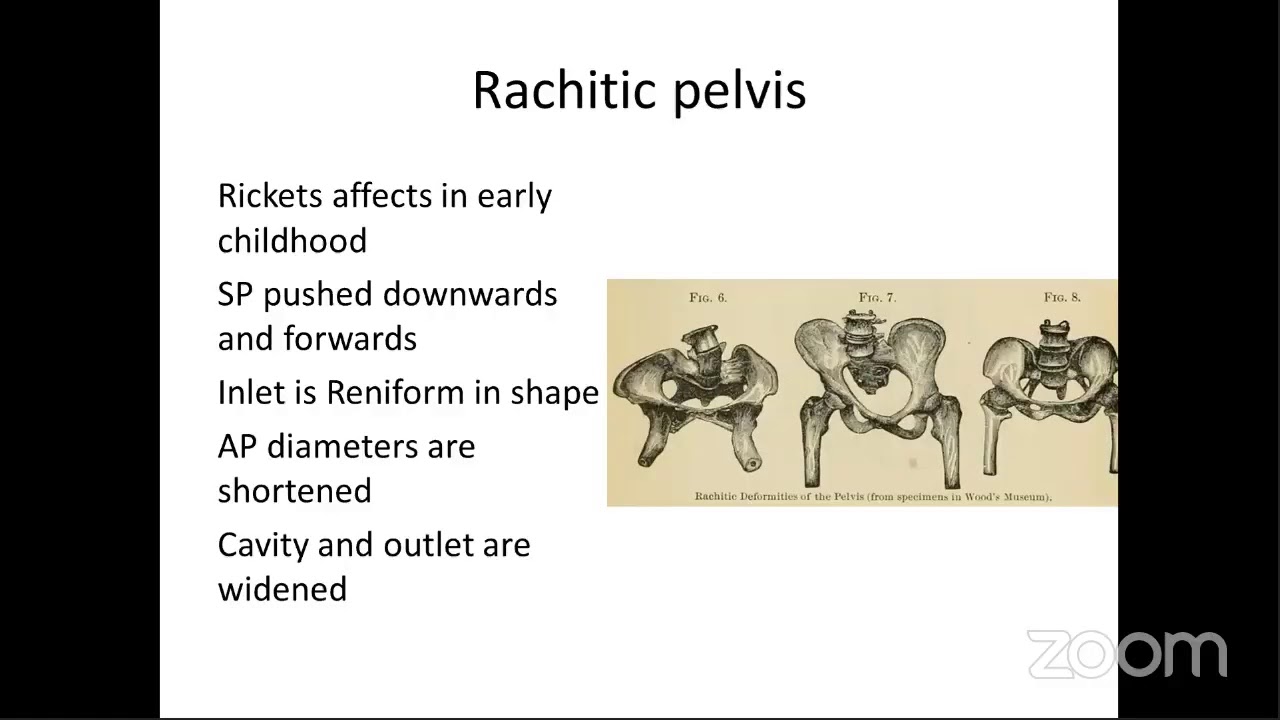 Rachitic pelvis

Rickets affects in early childhood

SP pushed downwards and forwards

Inlet is Reniform in shape

AP diameters are shortened

Cavity and outlet are widened

FIG. 6.

FIG. 7.

FIG. 8.

Rachitic Deformities of the Pelvis (from specimens in Wood's Museum).

zoom